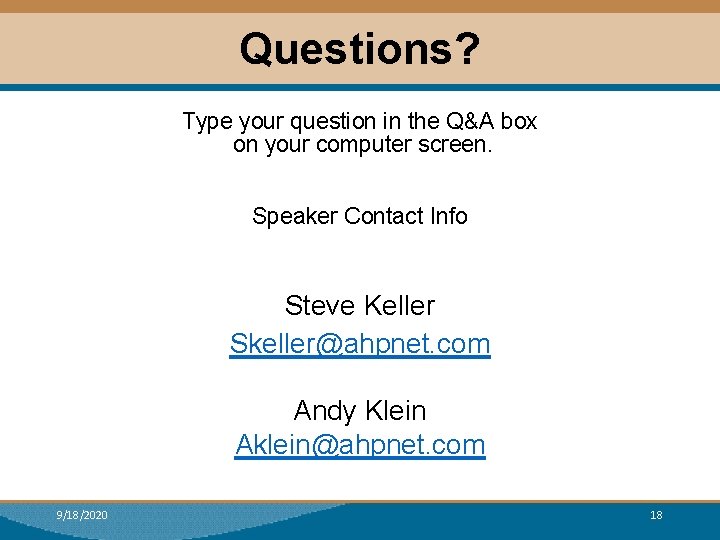 Questions?

Type your question in the Q&A box on your computer screen.

Speaker Contact Info

Steve Keller
Skeller@ahpnet.com

Andy Klein
Aklein@ahpnet.com

9/18/2020

18